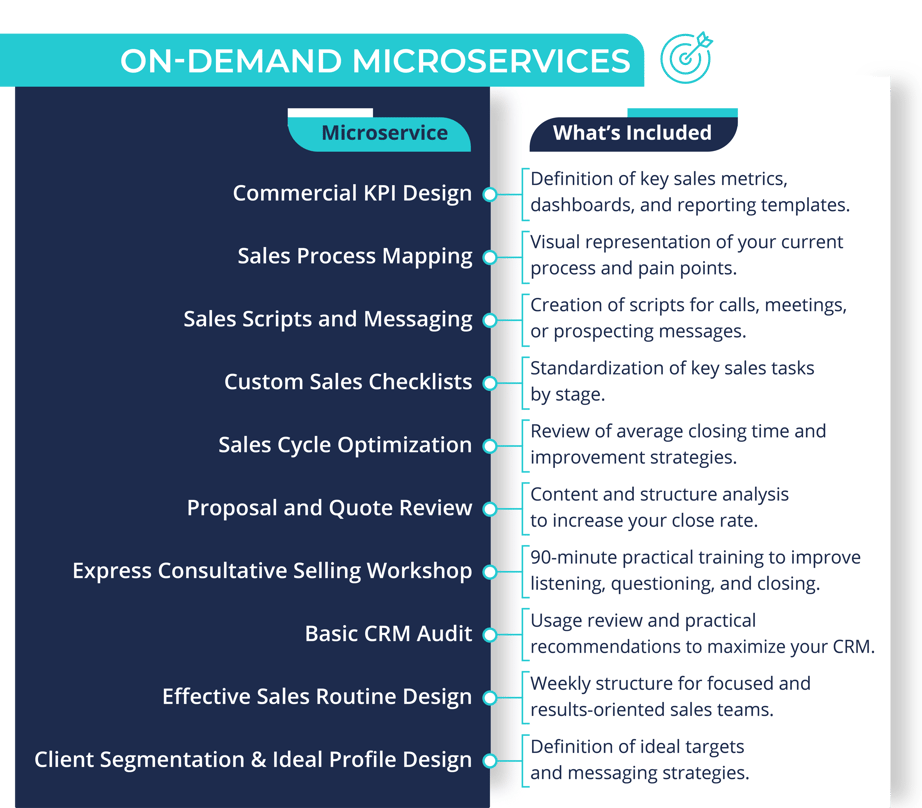 ON-DEMAND MICROSERVICES

| Microservice | What's Included |
|---|---|
| Commercial KPI Design | Definition of key sales metrics, dashboards, and reporting templates. |
| Sales Process Mapping | Visual representation of your current process and pain points. |
| Sales Scripts and Messaging | Creation of scripts for calls, meetings, or prospecting messages. |
| Custom Sales Checklists | Standardization of key sales tasks by stage. |
| Sales Cycle Optimization | Review of average closing time and improvement strategies. |
| Proposal and Quote Review | Content and structure analysis to increase your close rate. |
| Express Consultative Selling Workshop | 90-minute practical training to improve listening, questioning, and closing. |
| Basic CRM Audit | Usage review and practical recommendations to maximize your CRM. |
| Effective Sales Routine Design | Weekly structure for focused and results-oriented sales teams. |
| Client Segmentation & Ideal Profile Design | Definition of ideal targets and messaging strategies. |